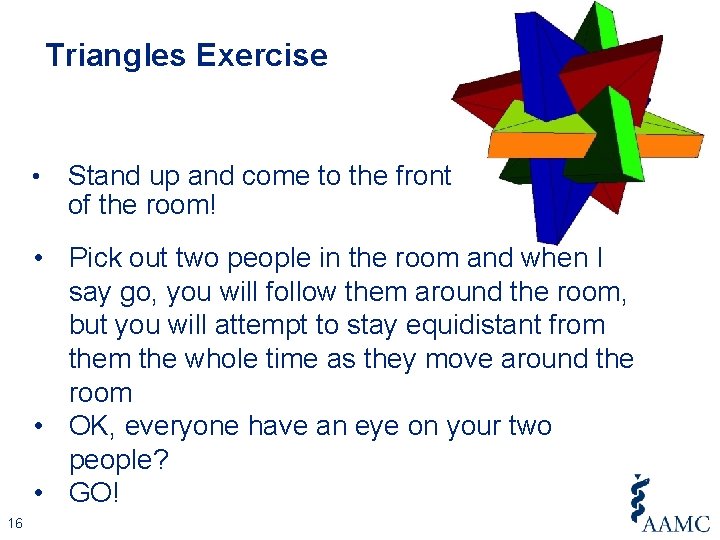 Triangles Exercise

• Stand up and come to the front of the room!

• Pick out two people in the room and when I say go, you will follow them around the room, but you will attempt to stay equidistant from them the whole time as they move around the room

• OK, everyone have an eye on your two people?

• GO!

16

AAMC